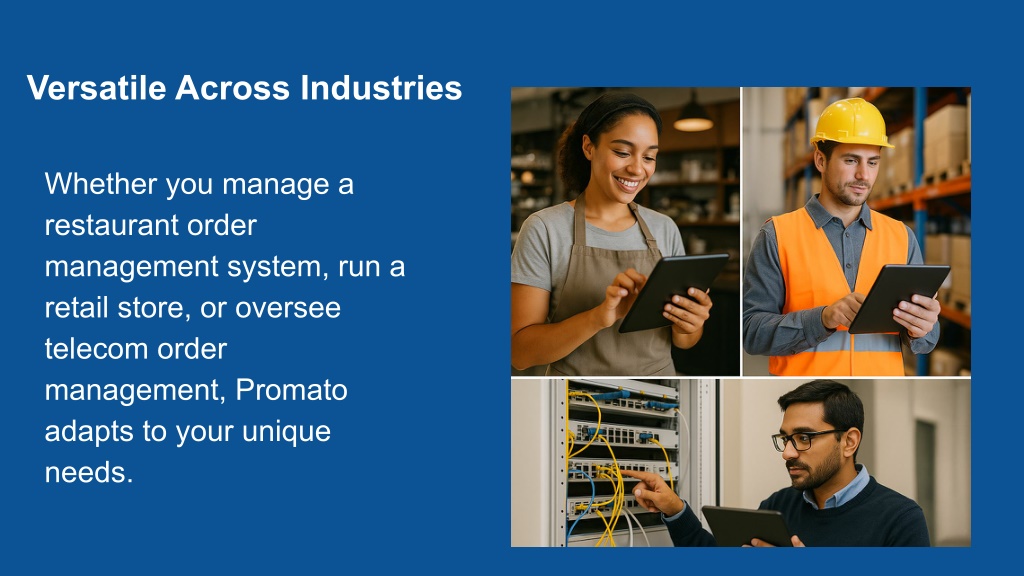 Versatile Across Industries

Whether you manage a restaurant order management system, run a retail store, or oversee telecom order management, Promato adapts to your unique needs.